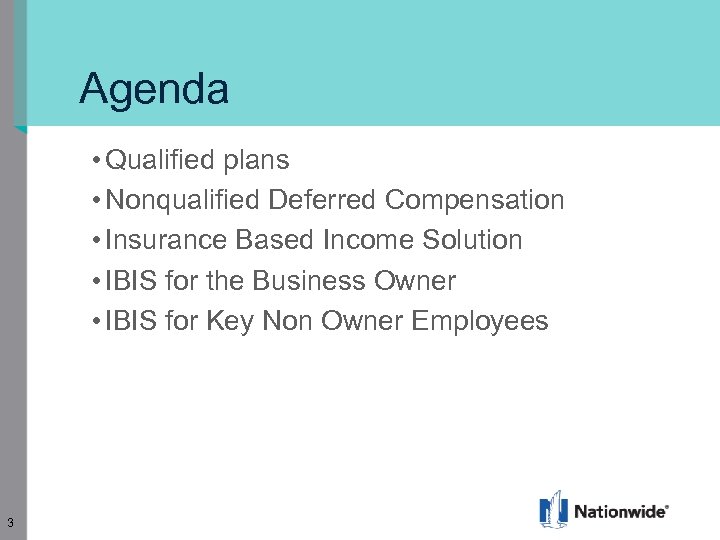 Agenda

• Qualified plans
• Nonqualified Deferred Compensation
• Insurance Based Income Solution
• IBIS for the Business Owner
• IBIS for Key Non Owner Employees

3

Nationwide®